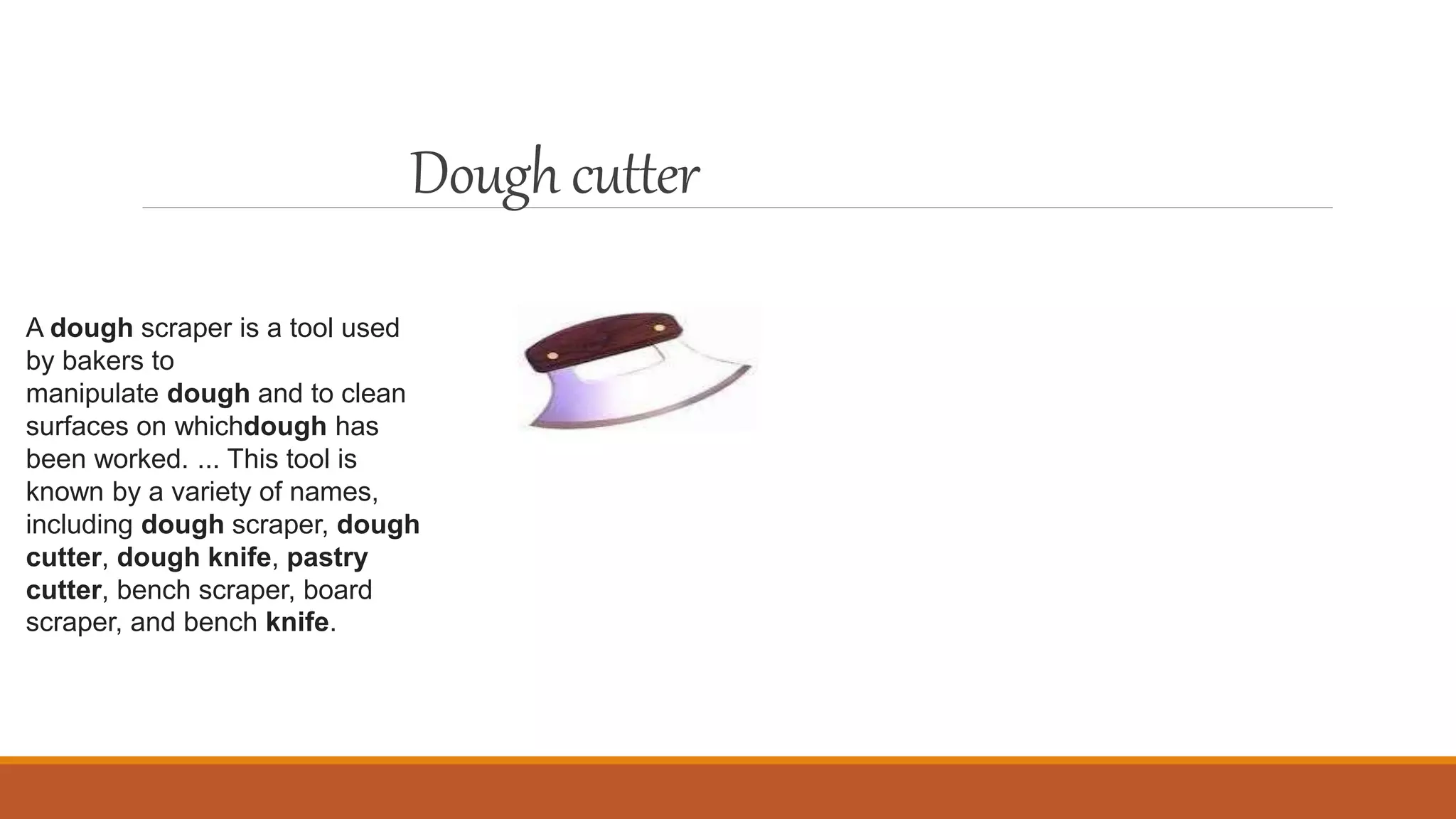 Dough cutter

A dough scraper is a tool used by bakers to manipulate dough and to clean surfaces on whichdough has been worked. ... This tool is known by a variety of names, including dough scraper, dough cutter, dough knife, pastry cutter, bench scraper, board scraper, and bench knife.